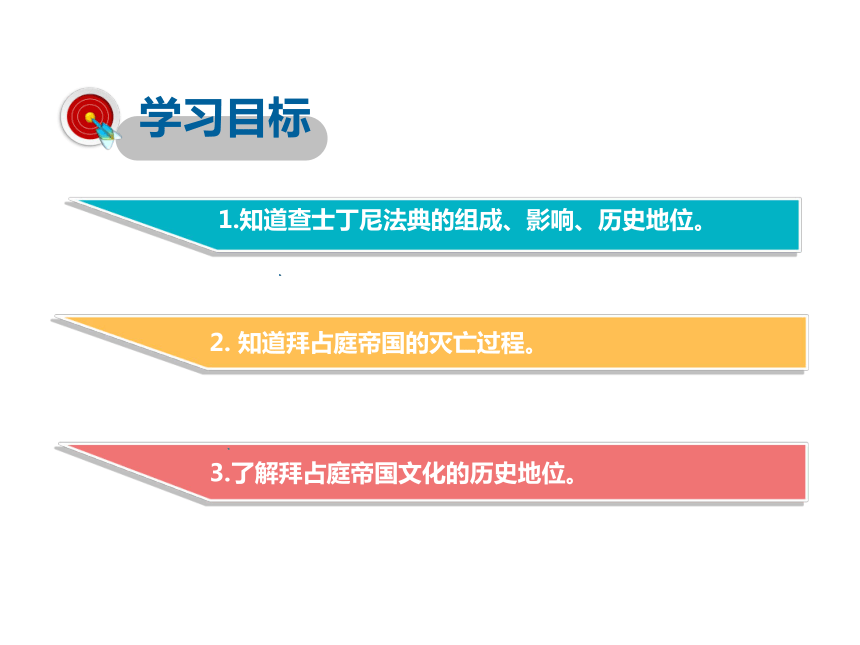 学习目标

1.知道查士丁尼法典的组成、影响、历史地位。

2. 知道拜占庭帝国的灭亡过程。

3.了解拜占庭帝国文化的历史地位。